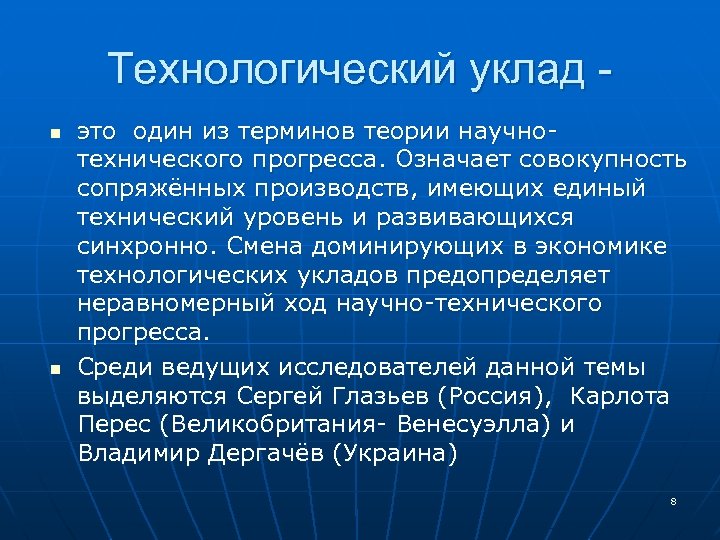 Технологический уклад -

▪ это  один из терминов теории научно-технического прогресса. Означает совокупность сопряжённых производств, имеющих единый технический уровень и развивающихся синхронно. Смена доминирующих в экономике технологических укладов предопределяет неравномерный ход научно-технического прогресса.

▪ Среди ведущих исследователей данной темы выделяются Сергей Глазьев (Россия),  Карлота Перес (Великобритания- Венесуэлла) и Владимир Дергачёв (Украина)

8